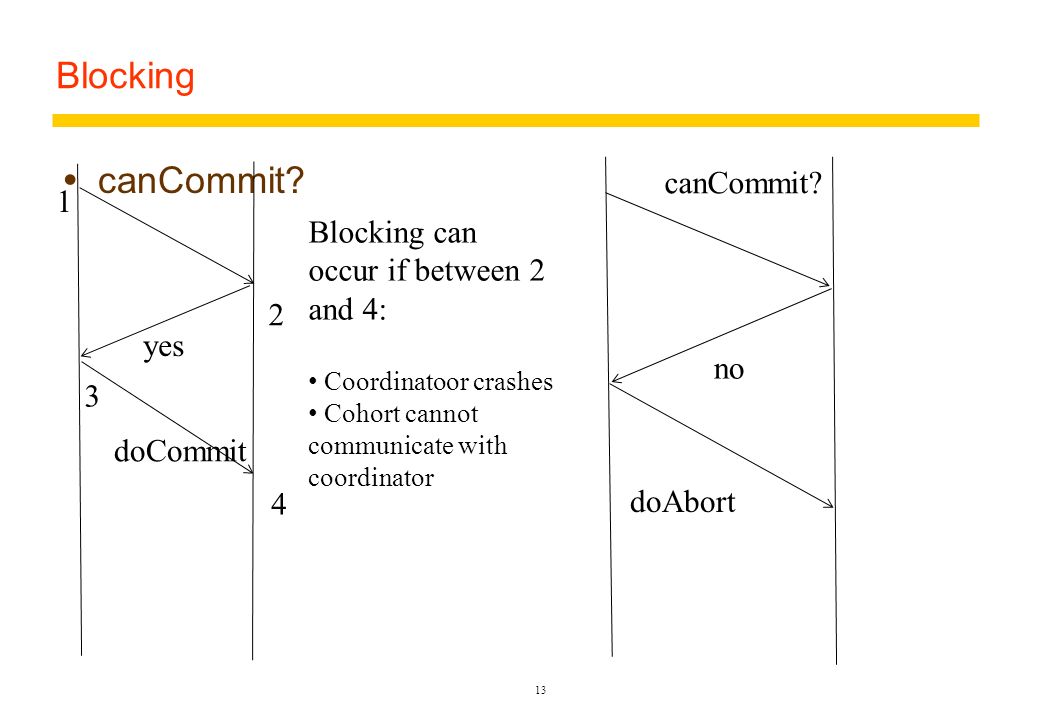 Blocking

• canCommit?

1

2

yes

3

doCommit

4

Blocking can occur if between 2 and 4:

• Coordinatoor crashes
• Cohort cannot communicate with coordinator

canCommit?

no

doAbort

13